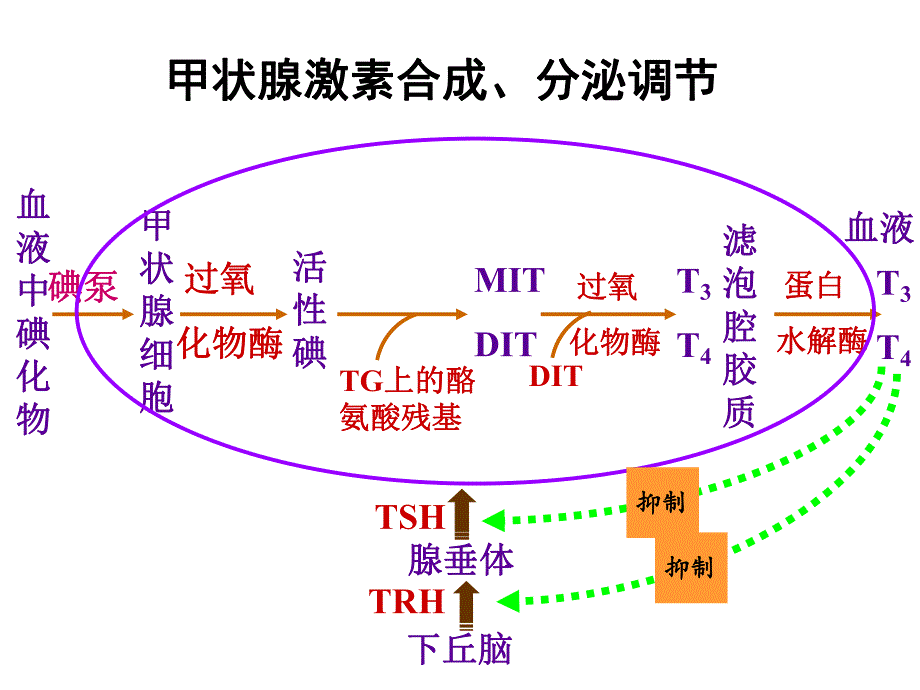 甲状腺激素合成、分泌调节

血液中碘化物

碘泵

甲状腺细胞

过氧化物酶

活性碘

TG上的酪氨酸残基

MIT

DIT

过氧化物酶

DIT

$T_3$

$T_4$

滤泡腔胶质

蛋白水解酶

血液

$T_3$

$T_4$

抑制

抑制

TSH

腺垂体

TRH

下丘脑